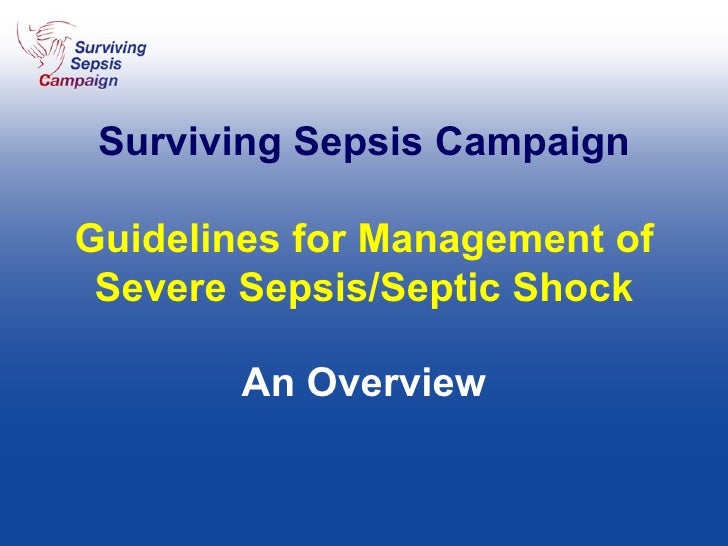 Surviving Sepsis Campaign

Surviving Sepsis Campaign

Guidelines for Management of Severe Sepsis/Septic Shock

An Overview